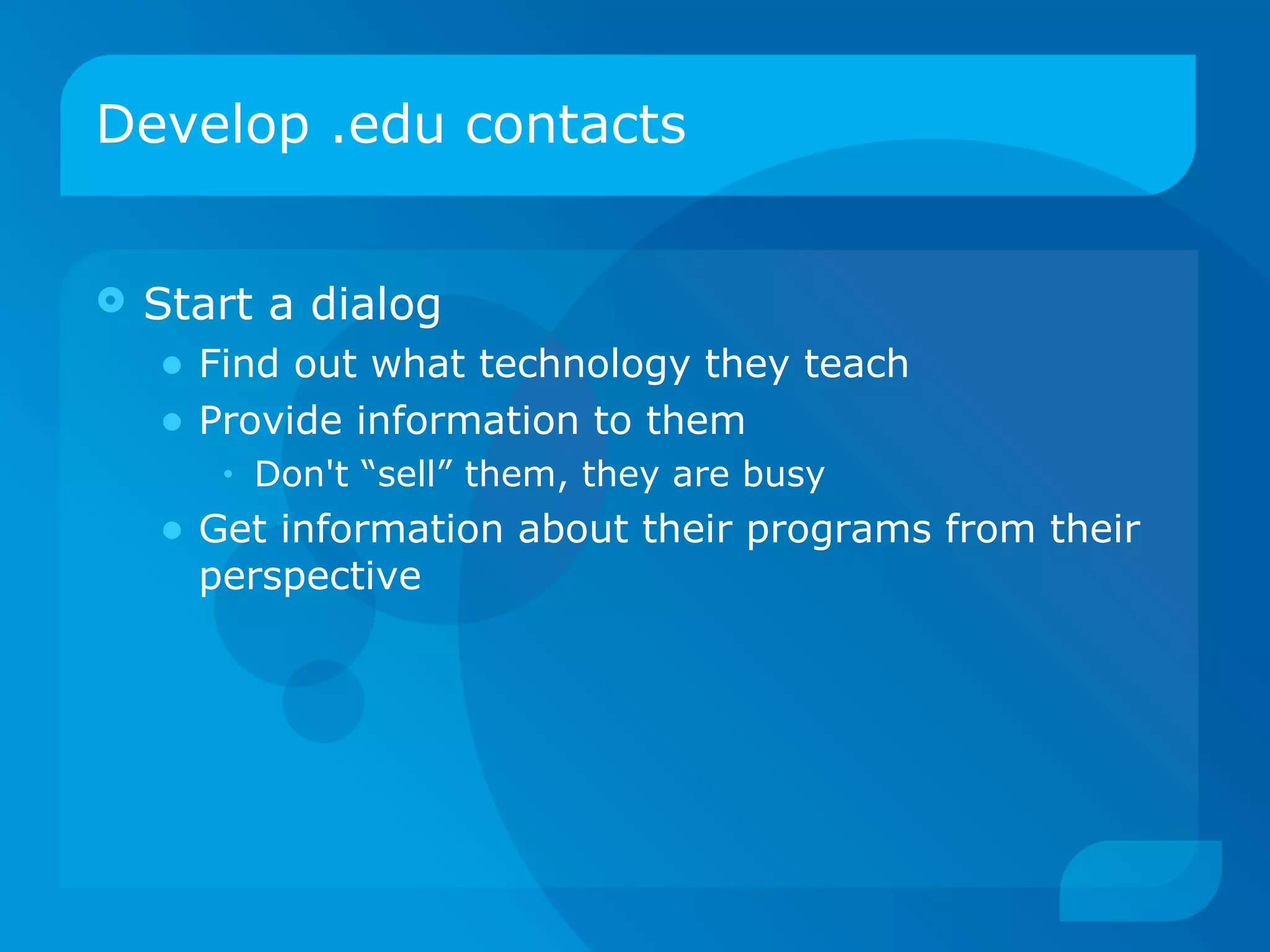 Develop .edu contacts

Start a dialog
Find out what technology they teach
Provide information to them
Don't “sell” them, they are busy
Get information about their programs from their perspective